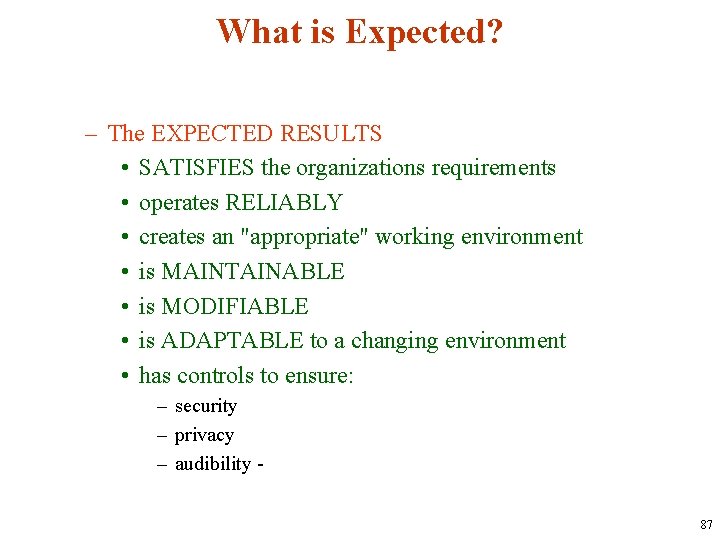 What is Expected?

– The EXPECTED RESULTS
• SATISFIES the organizations requirements
• operates RELIABLY
• creates an "appropriate" working environment
• is MAINTAINABLE
• is MODIFIABLE
• is ADAPTABLE to a changing environment
• has controls to ensure:
– security
– privacy
– audibility -

87